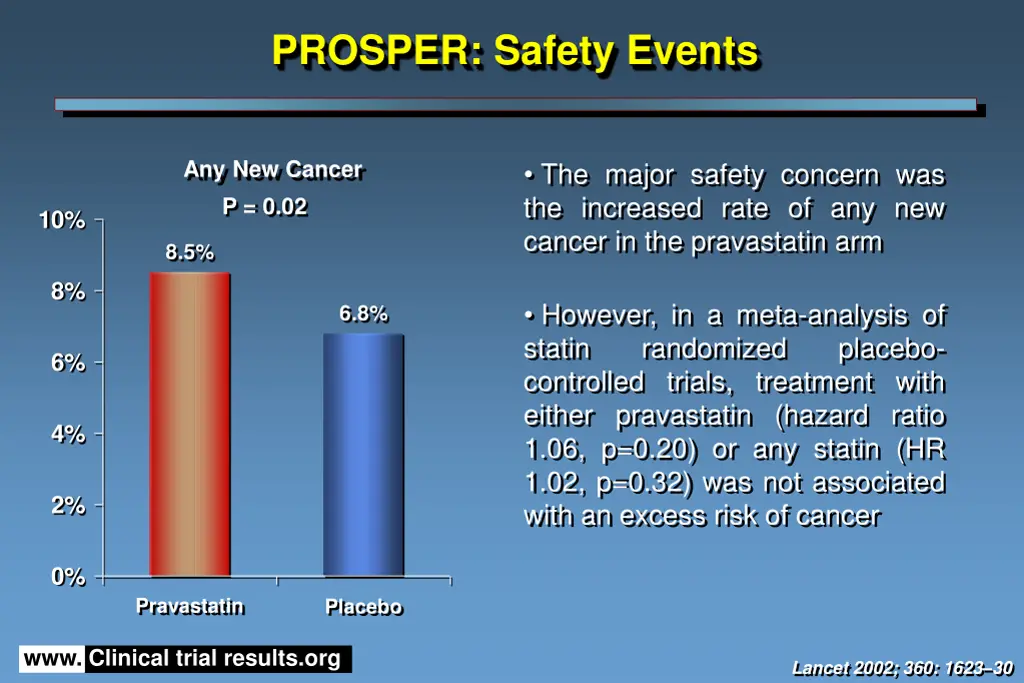 PROSPER: Safety Events

Any New Cancer

P = 0.02

10%

8%

6%

4%

2%

0%

8.5%

6.8%

Pravastatin

Placebo

• The major safety concern was the increased rate of any new cancer in the pravastatin arm

• However, in a meta-analysis of statin randomized placebo-controlled trials, treatment with either pravastatin (hazard ratio 1.06, p=0.20) or any statin (HR 1.02, p=0.32) was not associated with an excess risk of cancer

www. Clinical trial results.org

Lancet 2002; 360: 1623–30